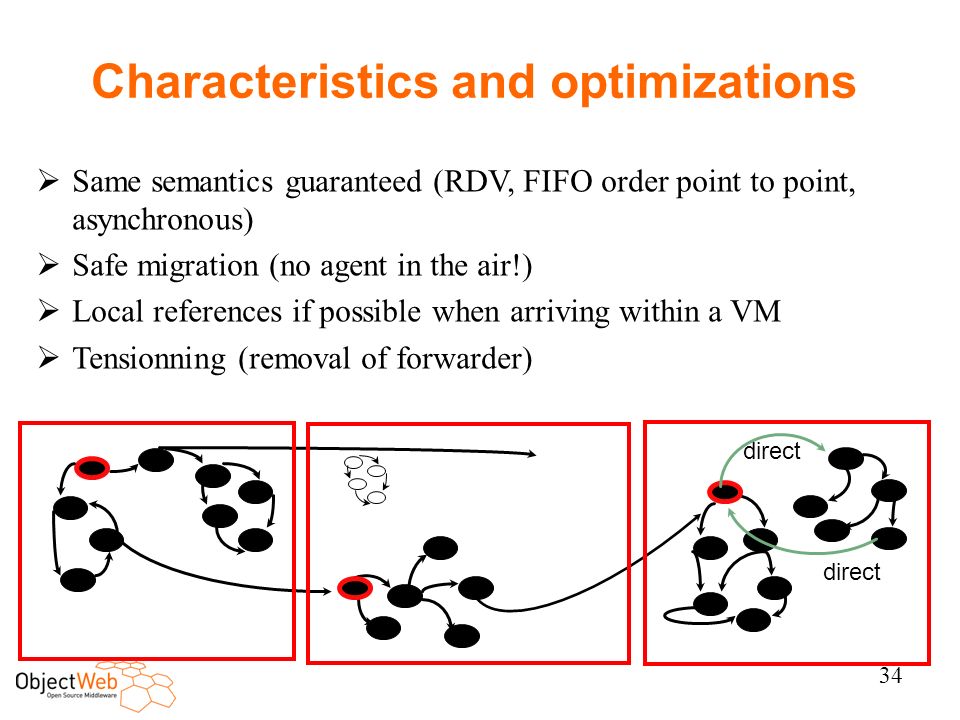 Characteristics and optimizations

➢ Same semantics guaranteed (RDV, FIFO order point to point, asynchronous)
➢ Safe migration (no agent in the air!)
➢ Local references if possible when arriving within a VM
➢ Tensionning (removal of forwarder)

direct

direct

ObjectWeb
Open Source Middleware

34